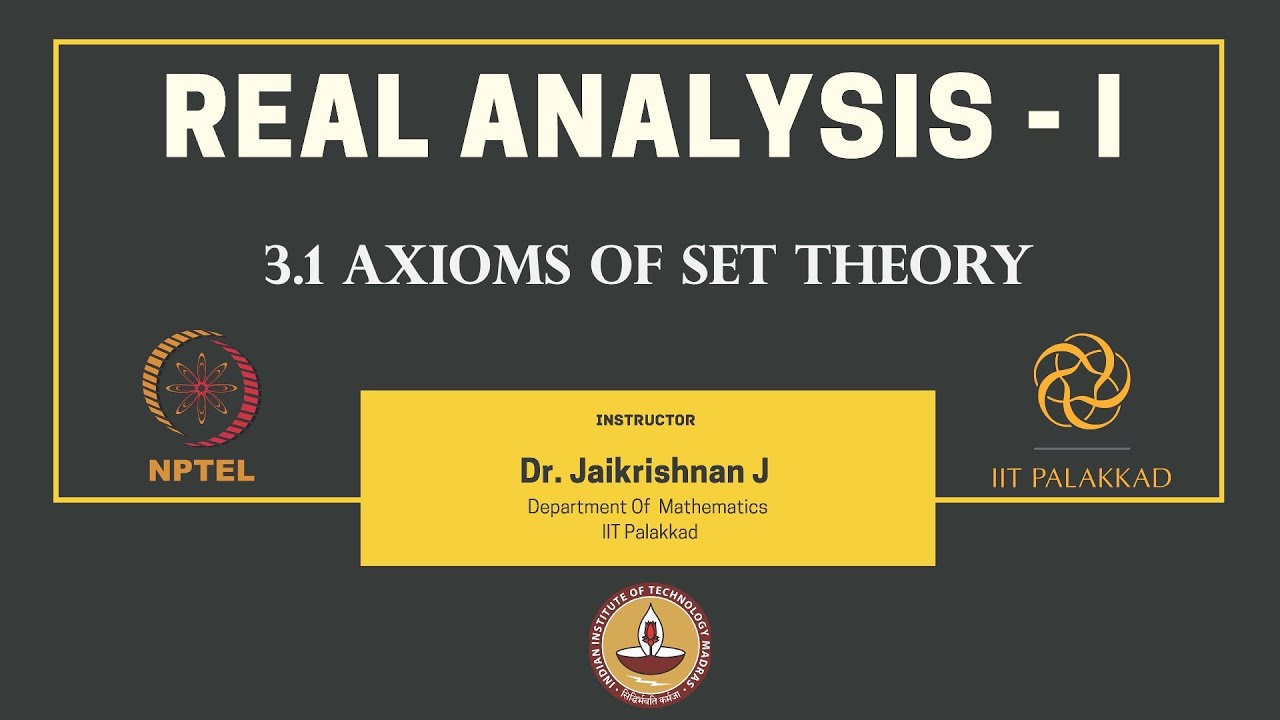 REAL ANALYSIS - I

3.1 AXIOMS OF SET THEORY

NPTEL

INSTRUCTOR

Dr. Jaikrishnan J

Department Of Mathematics
IIT Palakkad

IIT PALAKKAD

INDIAN INSTITUTE OF TECHNOLOGY MADRAS
सिद्धिर्भवति कर्मजा